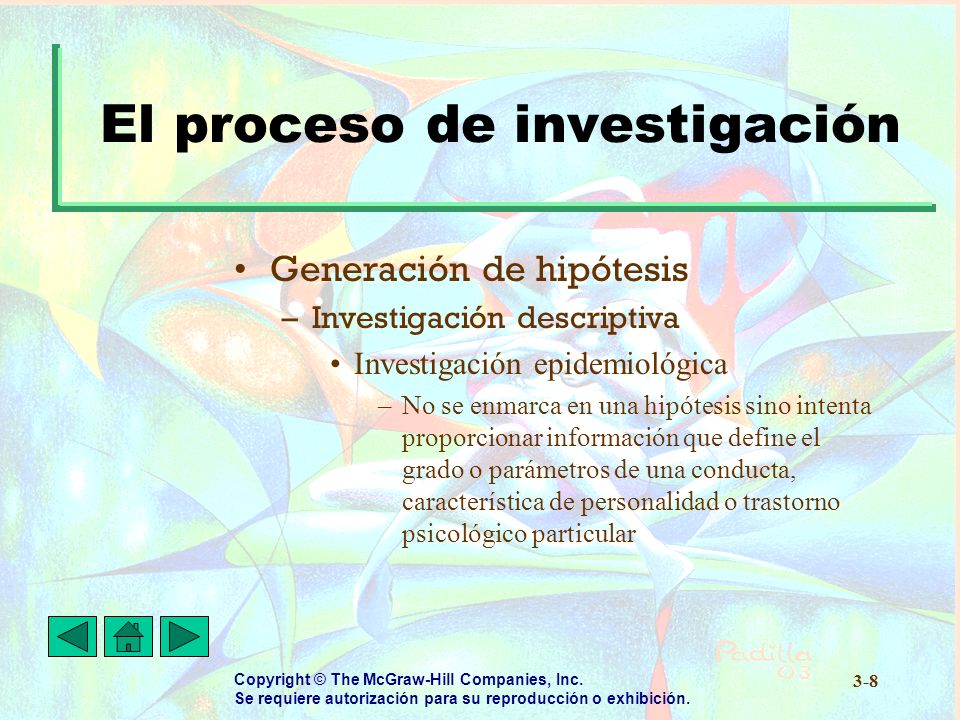 El proceso de investigación

• Generación de hipótesis
– Investigación descriptiva
• Investigación epidemiológica
– No se enmarca en una hipótesis sino intenta proporcionar información que define el grado o parámetros de una conducta, característica de personalidad o trastorno psicológico particular

Padilla 03

Copyright © The McGraw-Hill Companies, Inc.
Se requiere autorización para su reproducción o exhibición.

3-8